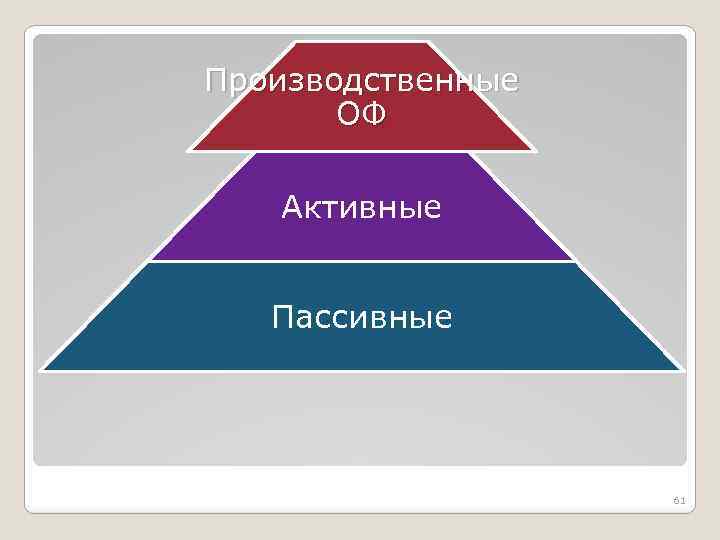 Производственные ОФ

Активные

Пассивные

61